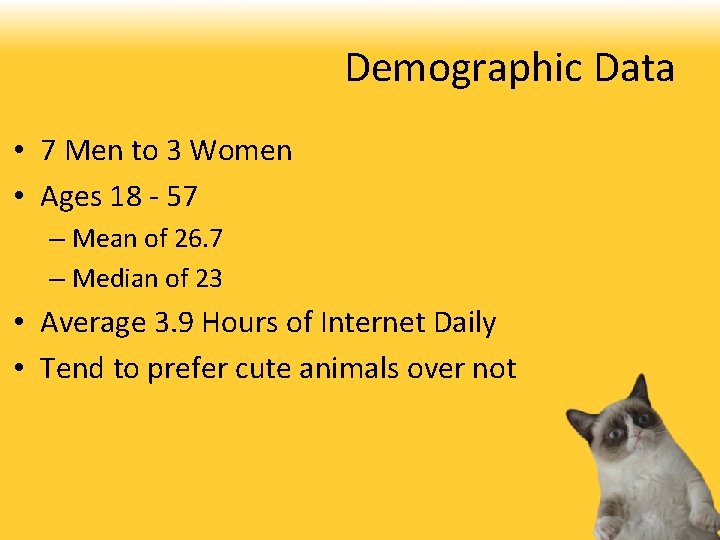 Demographic Data

• 7 Men to 3 Women
• Ages 18 - 57
– Mean of 26.7
– Median of 23
• Average 3.9 Hours of Internet Daily
• Tend to prefer cute animals over not